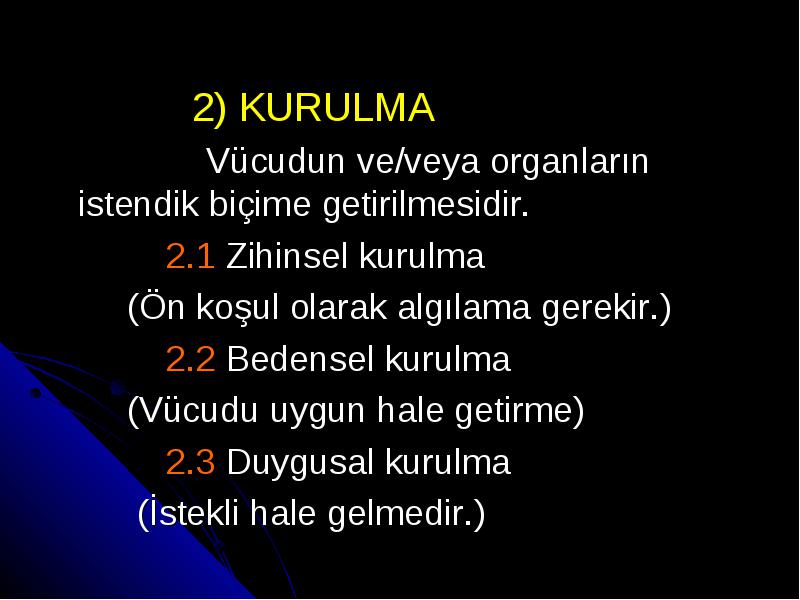 2) KURULMA

Vücudun ve/veya organların istendik biçime getirilmesidir.

2.1 Zihinsel kurulma

(Ön koşul olarak algılama gerekir.)

2.2 Bedensel kurulma

(Vücudu uygun hale getirme)

2.3 Duygusal kurulma

(İstekli hale gelmedir.)